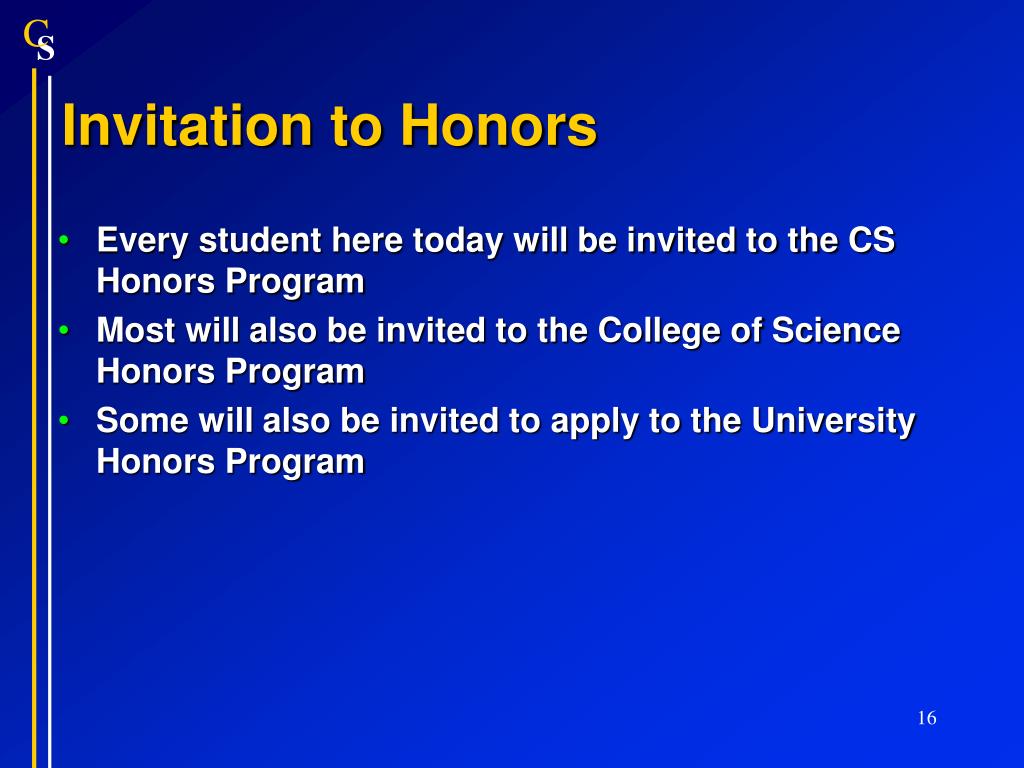 CS

Invitation to Honors

• Every student here today will be invited to the CS Honors Program
• Most will also be invited to the College of Science Honors Program
• Some will also be invited to apply to the University Honors Program

16